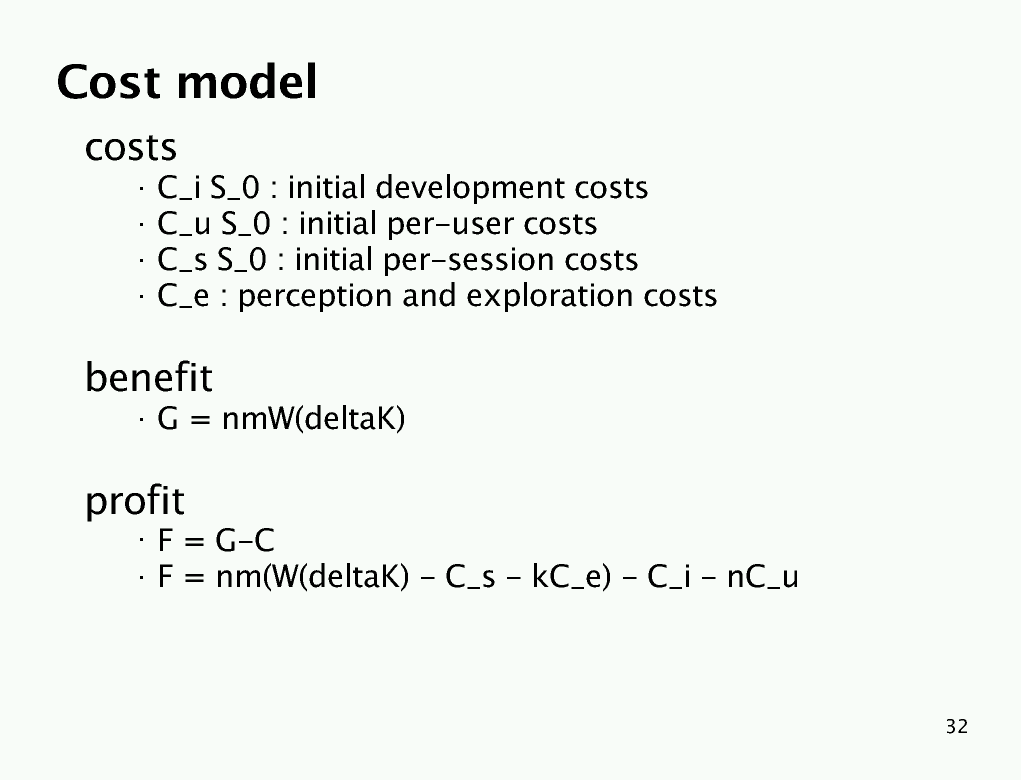 Cost model

costs

· C_i S_0 : initial development costs
· C_u S_0 : initial per-user costs
· C_s S_0 : initial per-session costs
· C_e : perception and exploration costs

benefit

· G = nmW(deltaK)

profit

· F = G-C
· F = nm(W(deltaK) - C_s - kC_e) - C_i - nC_u

32